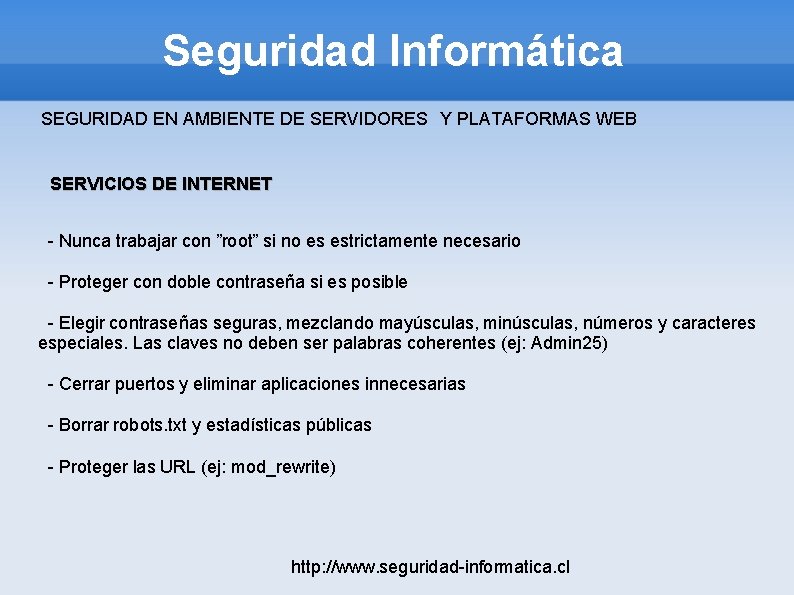 Seguridad Informática

SEGURIDAD EN AMBIENTE DE SERVIDORES Y PLATAFORMAS WEB

SERVICIOS DE INTERNET

- Nunca trabajar con ”root” si no es estrictamente necesario

- Proteger con doble contraseña si es posible

- Elegir contraseñas seguras, mezclando mayúsculas, minúsculas, números y caracteres especiales. Las claves no deben ser palabras coherentes (ej: Admin25)

- Cerrar puertos y eliminar aplicaciones innecesarias

- Borrar robots.txt y estadísticas públicas

- Proteger las URL (ej: mod_rewrite)

http://www.seguridad-informatica.cl